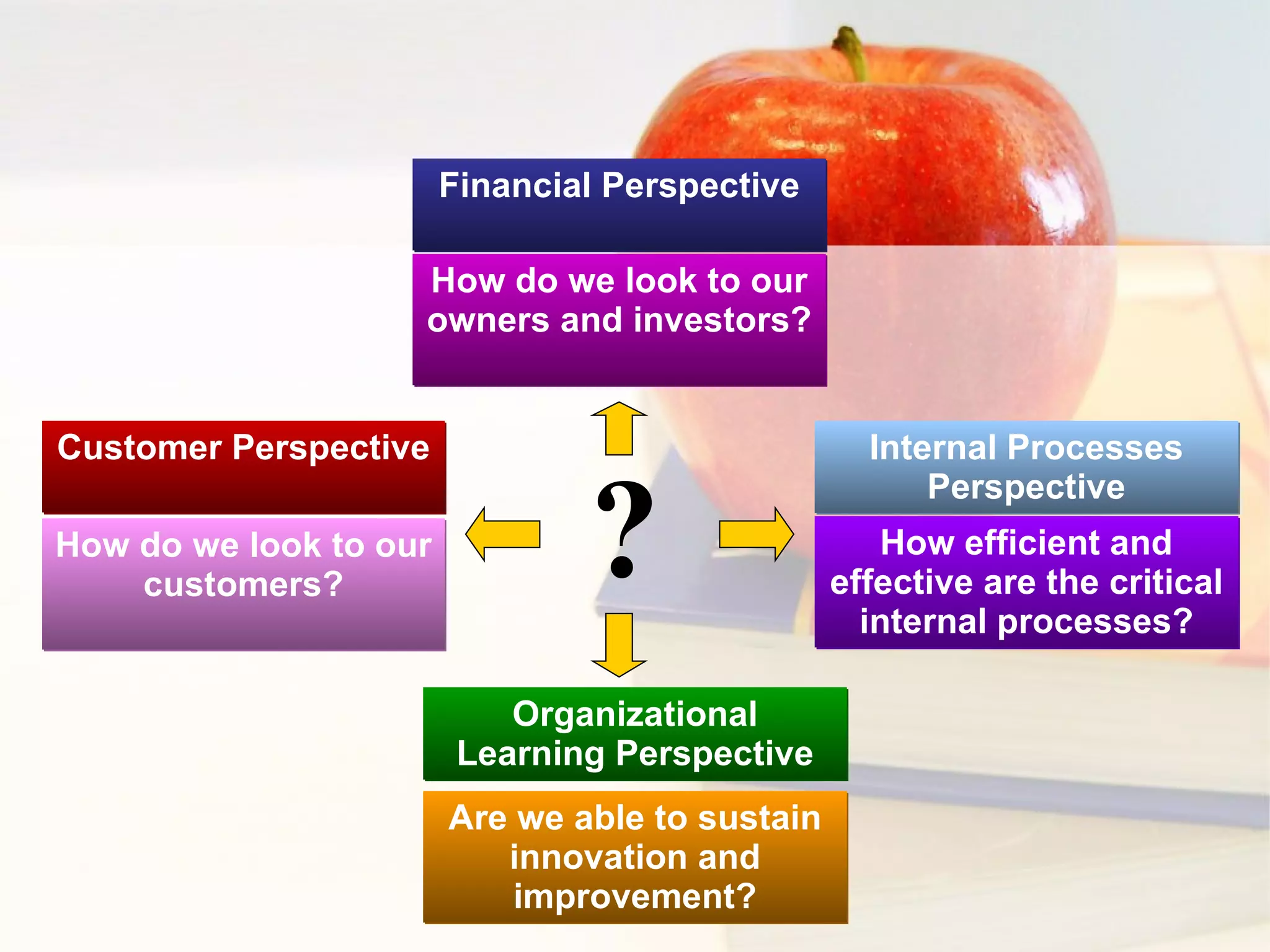 Financial Perspective

How do we look to our owners and investors?

Customer Perspective

How do we look to our customers?

?

Internal Processes Perspective

How efficient and effective are the critical internal processes?

Organizational Learning Perspective

Are we able to sustain innovation and improvement?